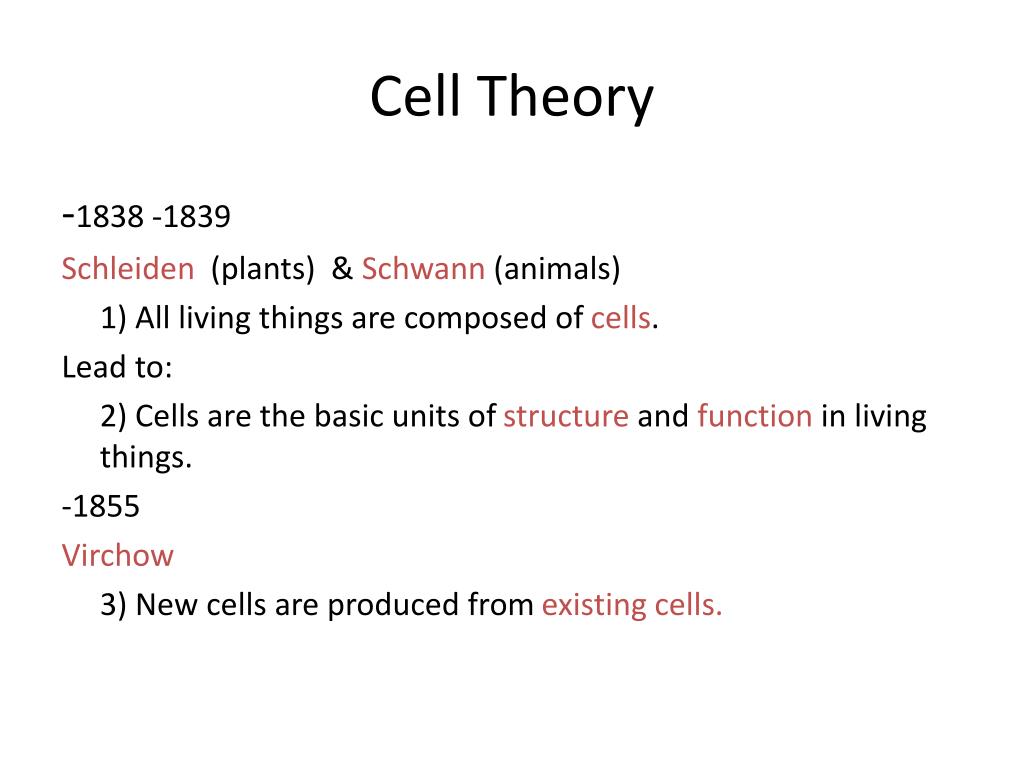 Cell Theory

-1838 -1839

Schleiden (plants) & Schwann (animals)

1) All living things are composed of cells.

Lead to:

2) Cells are the basic units of structure and function in living things.

-1855

Virchow

3) New cells are produced from existing cells.